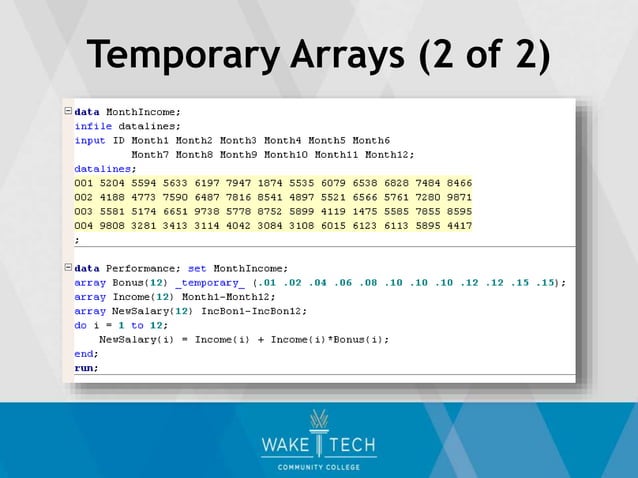 Temporary Arrays (2 of 2)

data MonthIncome;
infile datalines;
input ID Month1 Month2 Month3 Month4 Month5 Month6
Month7 Month8 Month9 Month10 Month11 Month12;
datalines;
001 5204 5594 5633 6197 7947 1874 5535 6079 6538 6828 7484 8466
002 4188 4773 7590 6487 7816 8541 4897 5521 6566 5761 7280 9871
003 5581 5174 6651 9738 5778 8752 5899 4119 1475 5585 7855 8595
004 9808 3281 3413 3114 4042 3084 3108 6015 6123 6113 5895 4417
;

data Performance; set MonthIncome;
array Bonus(12) _temporary_ (.01 .02 .04 .06 .08 .10 .10 .10 .12 .12 .15 .15);
array Income(12) Month1-Month12;
array NewSalary(12) IncBon1-IncBon12;
do i = 1 to 12;
NewSalary(i) = Income(i) + Income(i)*Bonus(i);
end;
run;

WAKE TECH
COMMUNITY COLLEGE